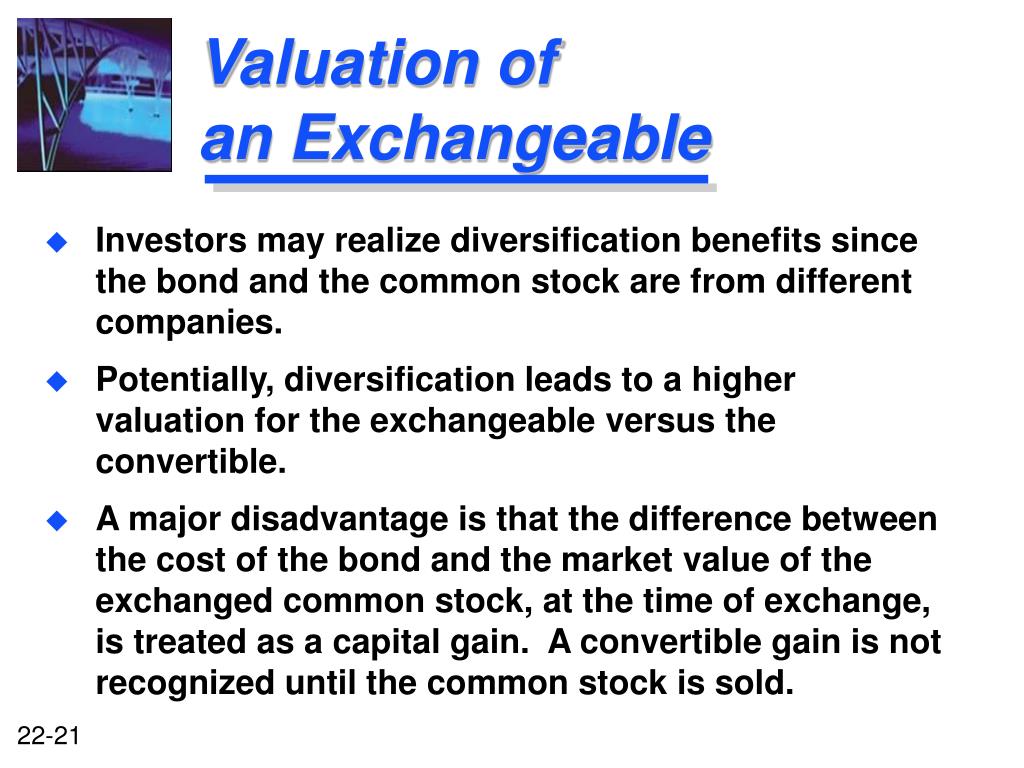 Valuation of an Exchangeable

Investors may realize diversification benefits since the bond and the common stock are from different companies.

Potentially, diversification leads to a higher valuation for the exchangeable versus the convertible.

A major disadvantage is that the difference between the cost of the bond and the market value of the exchanged common stock, at the time of exchange, is treated as a capital gain. A convertible gain is not recognized until the common stock is sold.

22-21